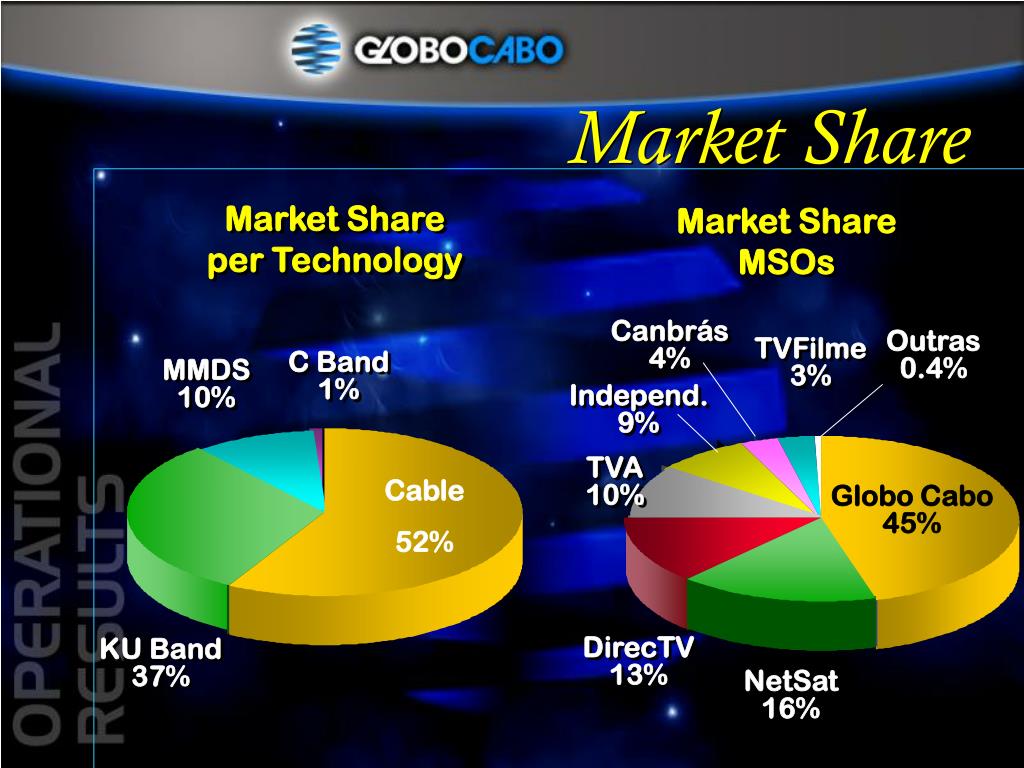 GLOBOCABO

Market Share

OPERATIONAL RESULTS

Market Share per Technology

MMDS 10%

C Band 1%

Cable

52%

KU Band 37%

Market Share MSOs

Canbrás 4%

TVFilme 3%

Outras 0.4%

Independ. 9%

TVA 10%

Globo Cabo 45%

DirecTV 13%

NetSat 16%